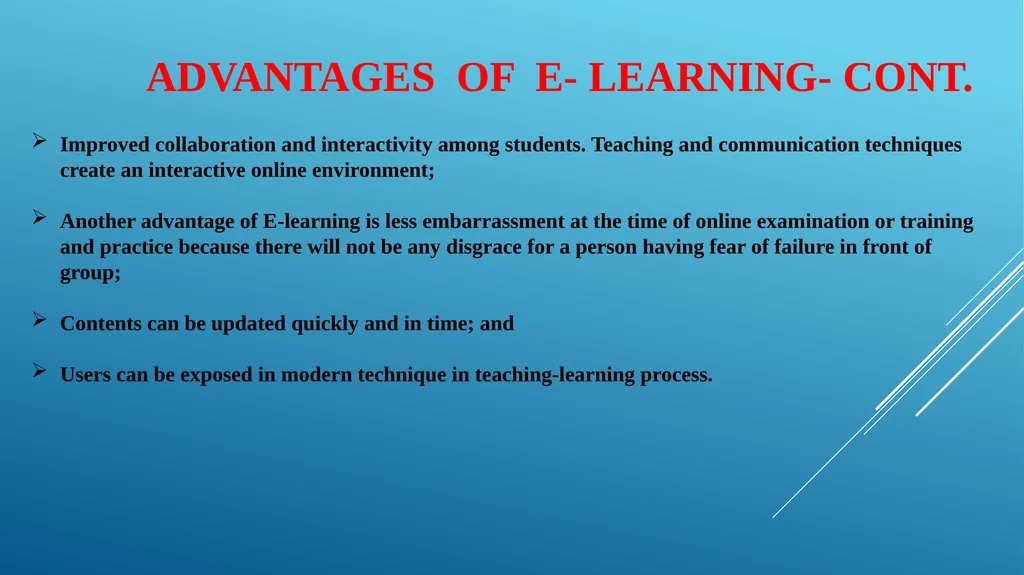 ADVANTAGES OF E- LEARNING- CONT.

➢ Improved collaboration and interactivity among students. Teaching and communication techniques create an interactive online environment;

➢ Another advantage of E-learning is less embarrassment at the time of online examination or training and practice because there will not be any disgrace for a person having fear of failure in front of group;

➢ Contents can be updated quickly and in time; and

➢ Users can be exposed in modern technique in teaching-learning process.